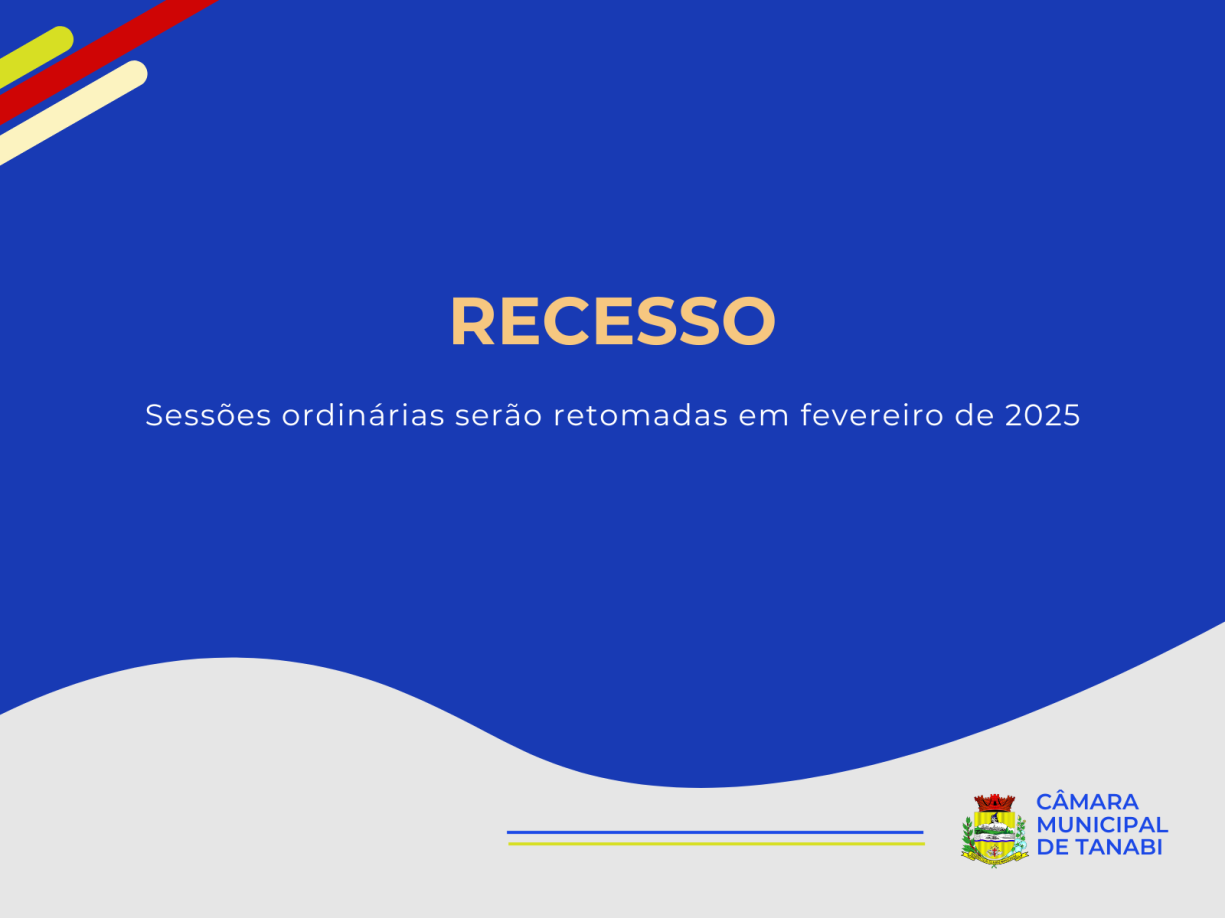 RECESSO

Sessões ordinárias serão retomadas em fevereiro de 2025

CÂMARA MUNICIPAL DE TANABI